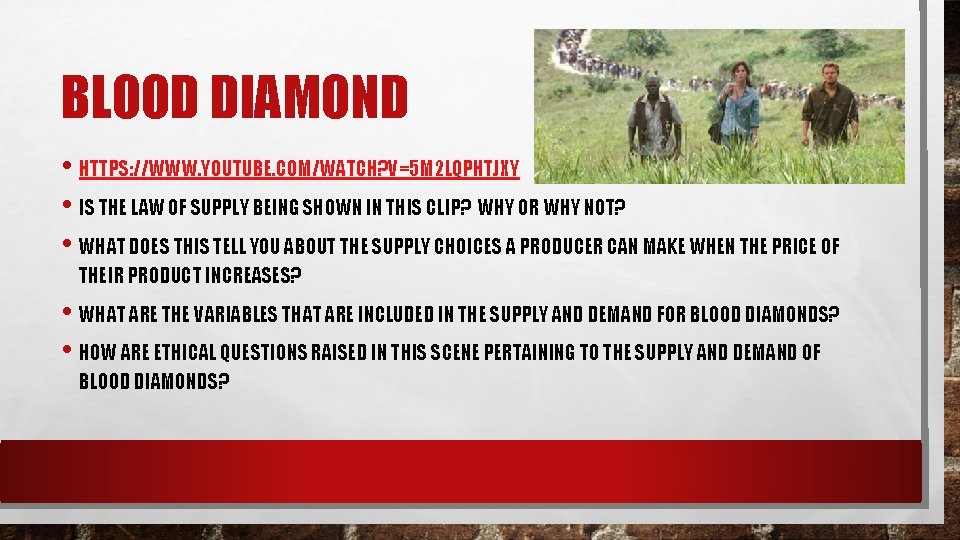 BLOOD DIAMOND

• HTTPS://WWW.YOUTUBE.COM/WATCH?V=5M2LQPHTJXY
• IS THE LAW OF SUPPLY BEING SHOWN IN THIS CLIP? WHY OR WHY NOT?
• WHAT DOES THIS TELL YOU ABOUT THE SUPPLY CHOICES A PRODUCER CAN MAKE WHEN THE PRICE OF THEIR PRODUCT INCREASES?
• WHAT ARE THE VARIABLES THAT ARE INCLUDED IN THE SUPPLY AND DEMAND FOR BLOOD DIAMONDS?
• HOW ARE ETHICAL QUESTIONS RAISED IN THIS SCENE PERTAINING TO THE SUPPLY AND DEMAND OF BLOOD DIAMONDS?